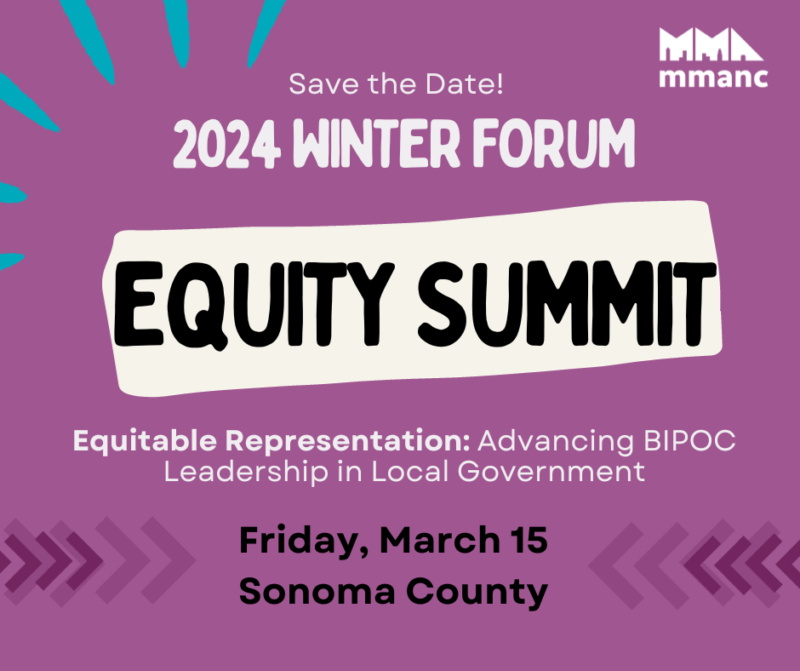 MMA
mmanc

Save the Date!

2024 WINTER FORUM

EQUITY SUMMIT

Equitable Representation: Advancing BIPOC Leadership in Local Government

Friday, March 15
Sonoma County